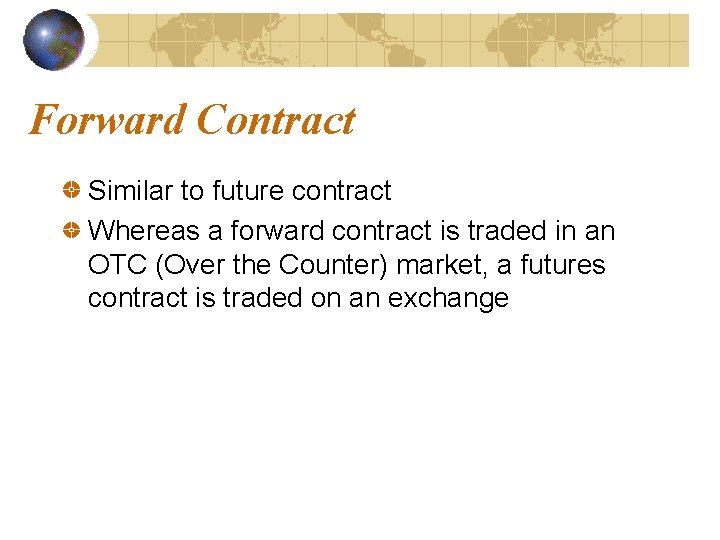 Forward Contract

Similar to future contract

Whereas a forward contract is traded in an OTC (Over the Counter) market, a futures contract is traded on an exchange